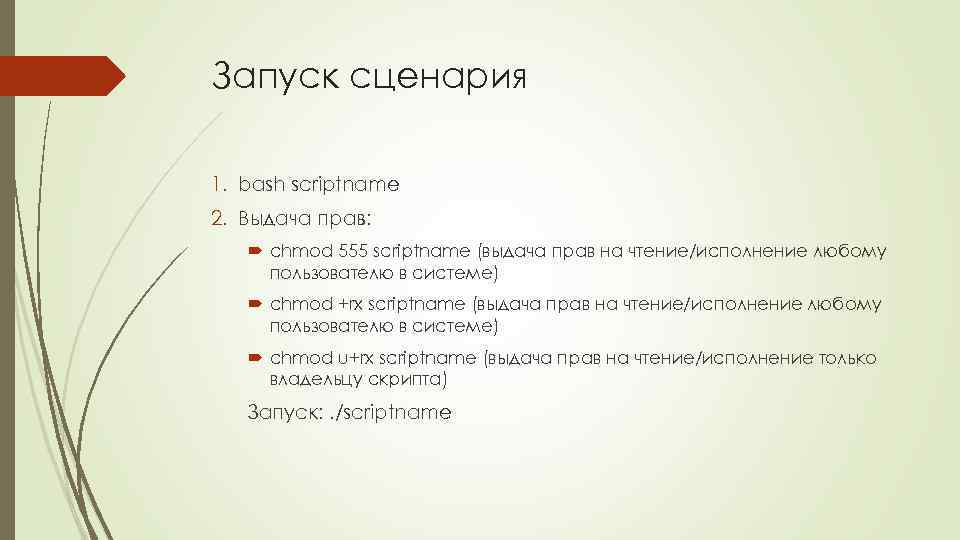 Запуск сценария

1. bash scriptname
2. Выдача прав:

chmod 555 scriptname (выдача прав на чтение/исполнение любому пользователю в системе)

chmod +rx scriptname (выдача прав на чтение/исполнение любому пользователю в системе)

chmod u+rx scriptname (выдача прав на чтение/исполнение только владельцу скрипта)

Запуск: ./scriptname